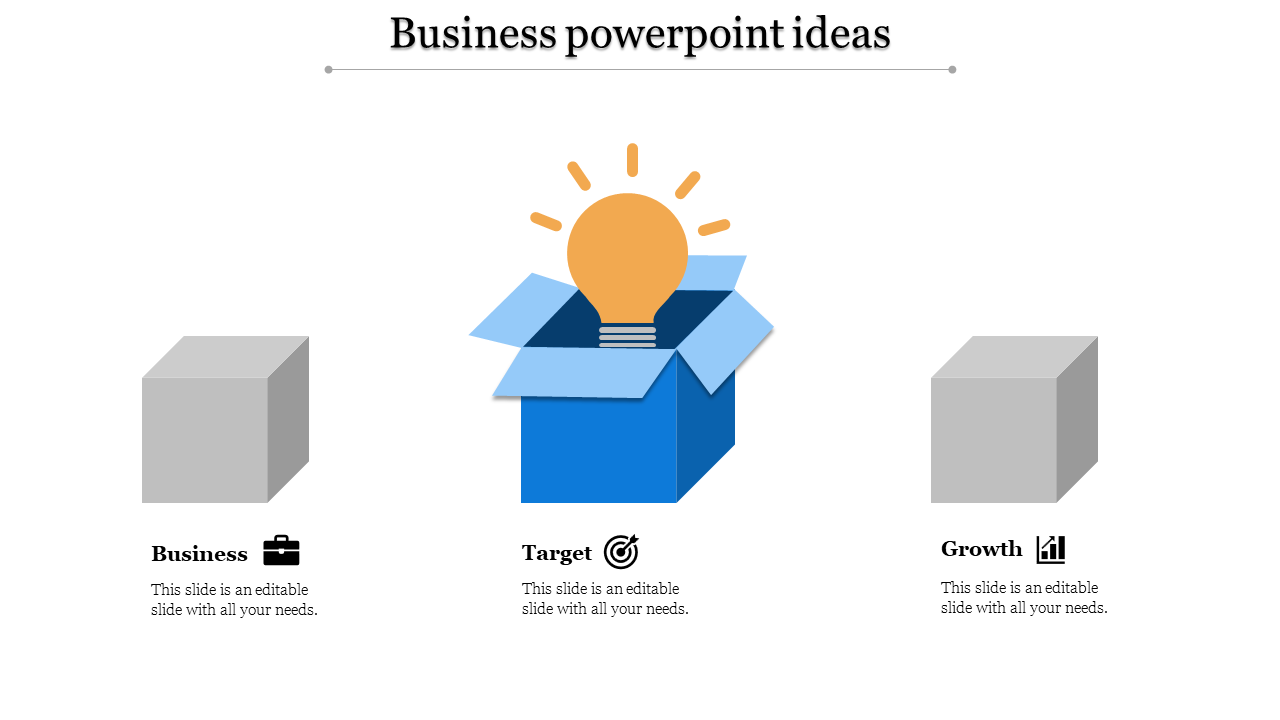 Business powerpoint ideas

Business

This slide is an editable slide with all your needs.

Target

This slide is an editable slide with all your needs.

Growth

This slide is an editable slide with all your needs.